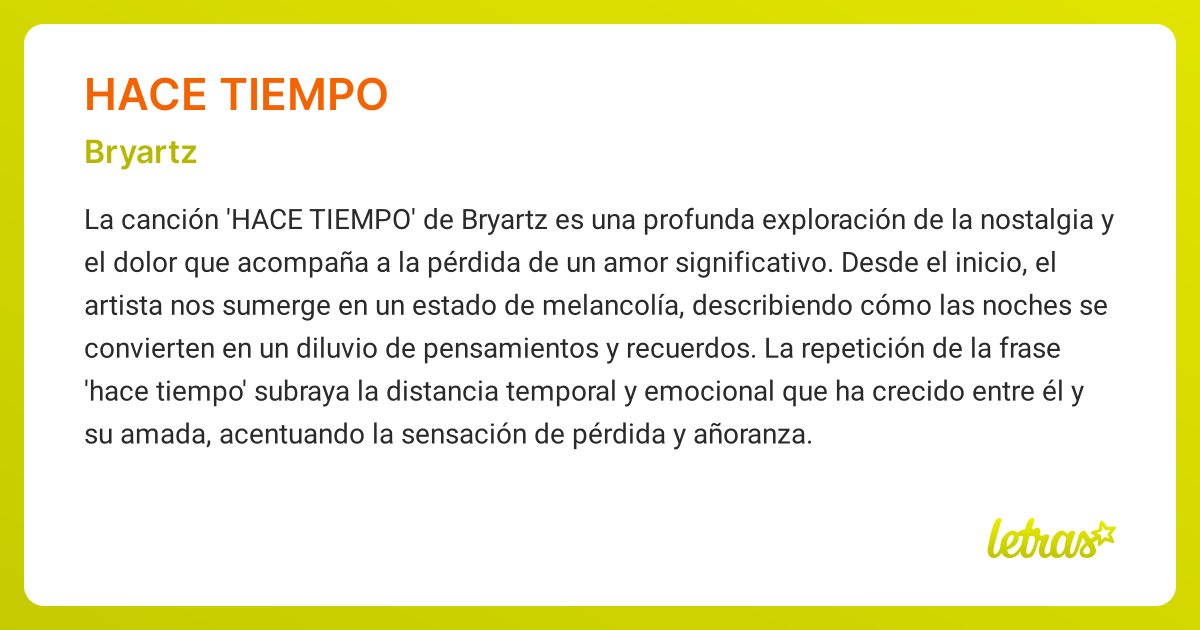 HACE TIEMPO

Bryartz

La canción 'HACE TIEMPO' de Bryartz es una profunda exploración de la nostalgia y el dolor que acompaña a la pérdida de un amor significativo. Desde el inicio, el artista nos sumerge en un estado de melancolía, describiendo cómo las noches se convierten en un diluvio de pensamientos y recuerdos. La repetición de la frase 'hace tiempo' subraya la distancia temporal y emocional que ha crecido entre él y su amada, acentuando la sensación de pérdida y añoranza.

letras